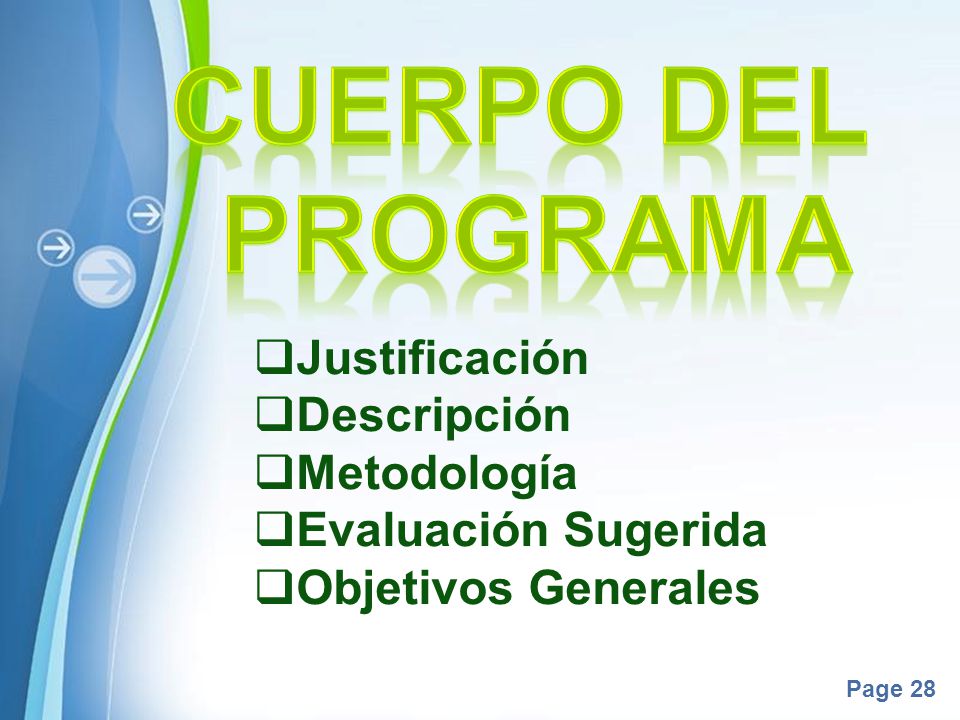 CUERPO DEL PROGRAMA

❑Justificación
❑Descripción
❑Metodología
❑Evaluación Sugerida
❑Objetivos Generales

Page 28